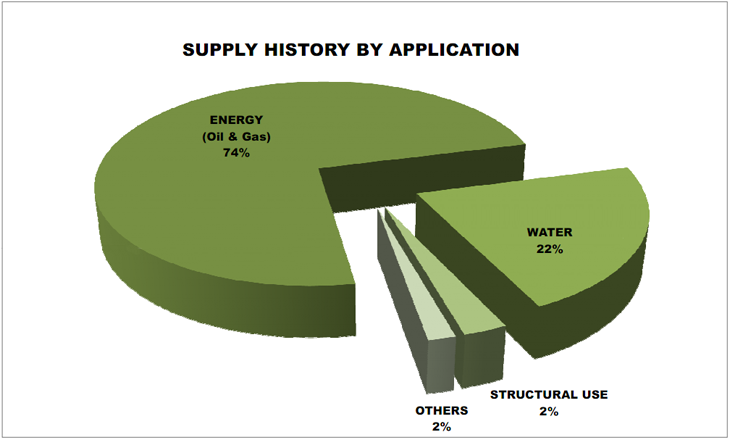 SUPPLY HISTORY BY APPLICATION

ENERGY
(Oil & Gas)
74%

WATER
22%

STRUCTURAL USE
2%

OTHERS
2%